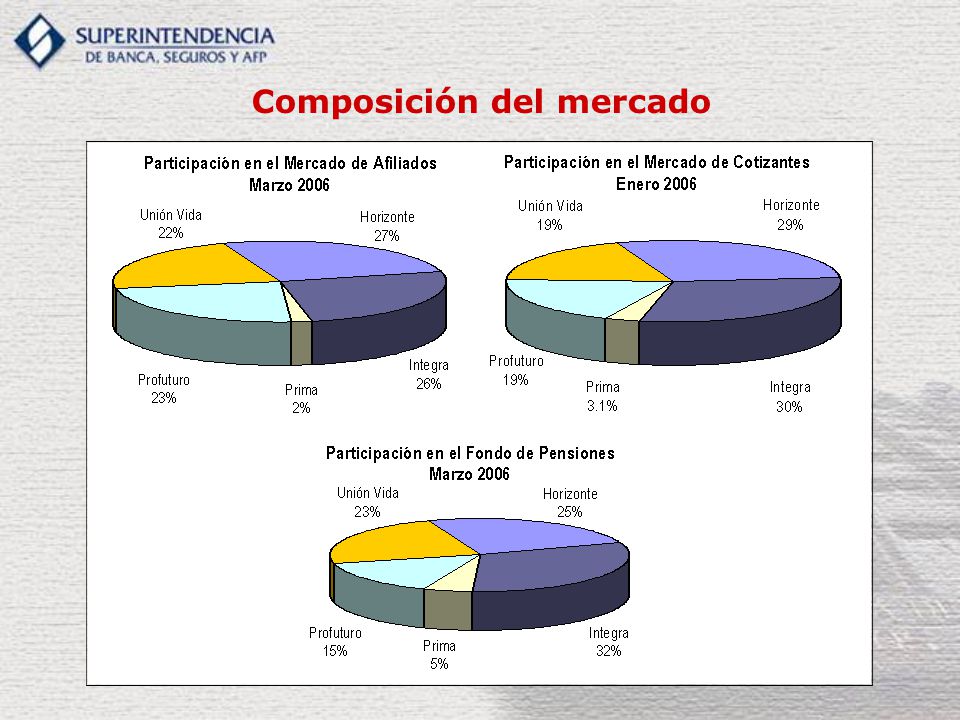 SUPERINTENDENCIA
DE BANCA, SEGUROS Y AFP

Composición del mercado

Participación en el Mercado de Afiliados
Marzo 2006

Unión Vida
22%

Horizonte
27%

Integra
26%

Prima
2%

Profuturo
23%

Participación en el Mercado de Cotizantes
Enero 2006

Unión Vida
19%

Horizonte
29%

Integra
30%

Prima
3.1%

Profuturo
19%

Participación en el Fondo de Pensiones
Marzo 2006

Unión Vida
23%

Horizonte
25%

Integra
32%

Prima
5%

Profuturo
15%